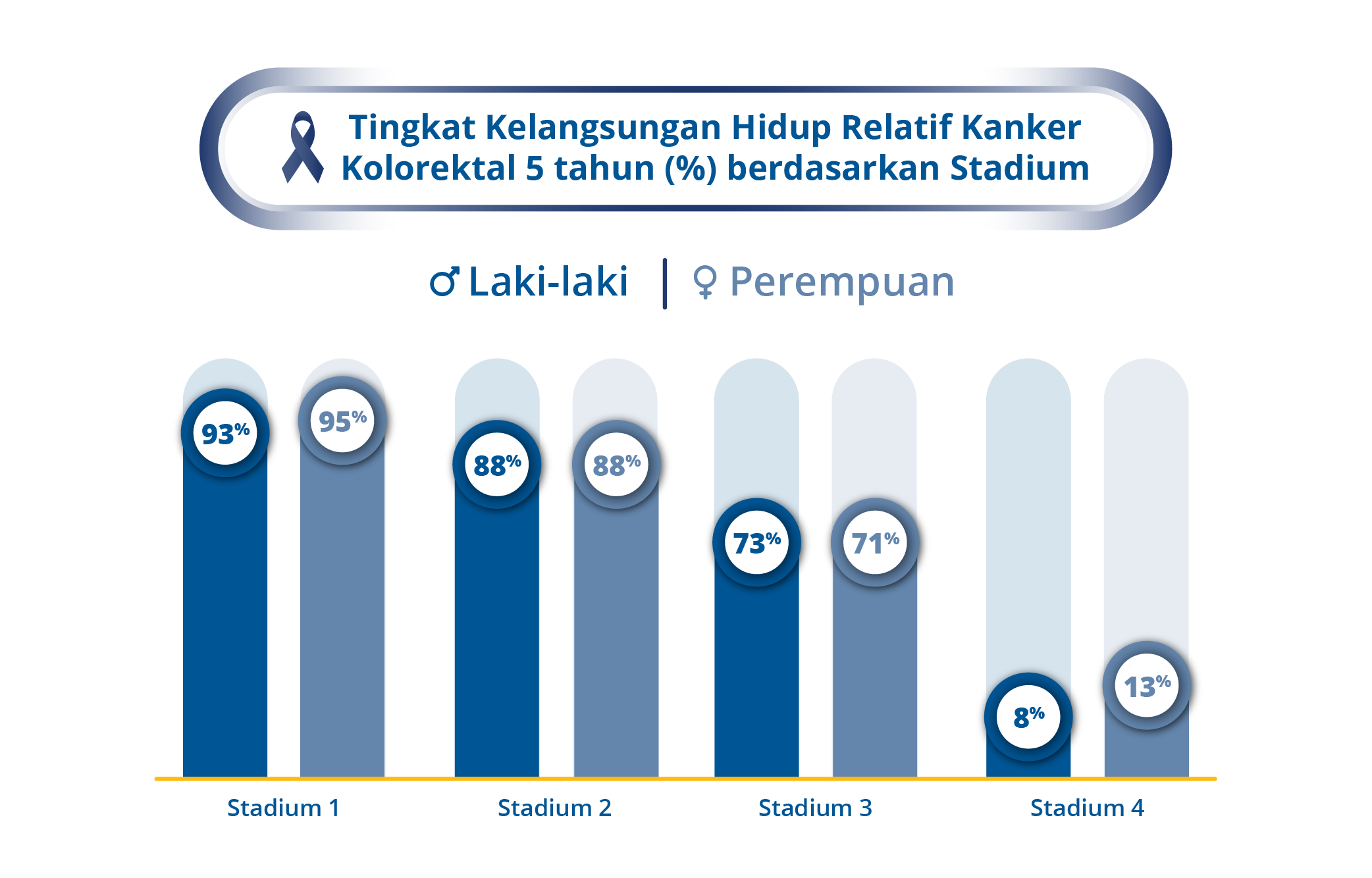 Tingkat Kelangsungan Hidup Relatif Kanker Kolorektal 5 tahun (%) berdasarkan Stadium

♂ Laki-laki | ♀ Perempuan

93%
95%
88%
88%
73%
71%
8%
13%

Stadium 1
Stadium 2
Stadium 3
Stadium 4